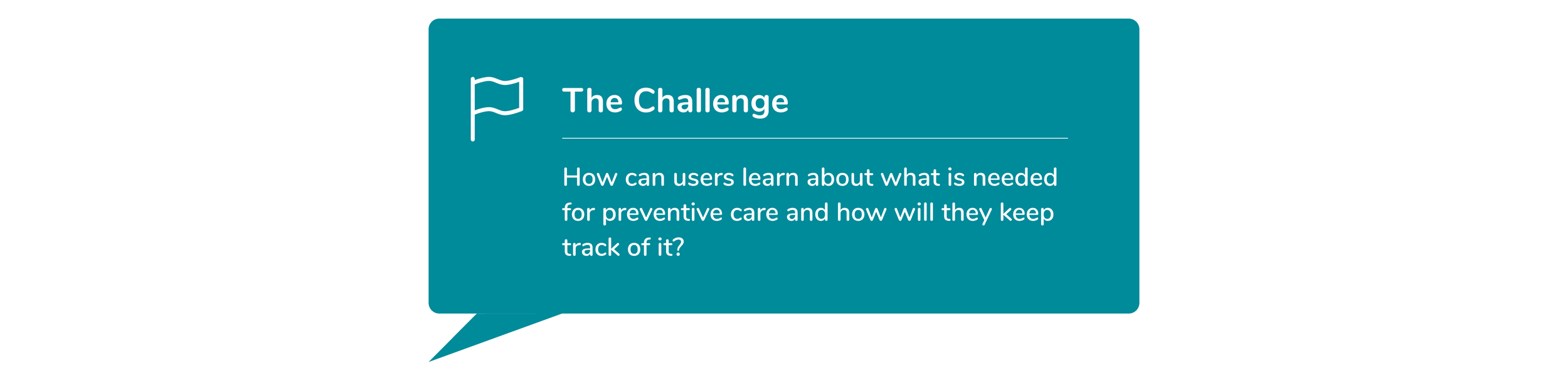 The Challenge

How can users learn about what is needed for preventive care and how will they keep track of it?